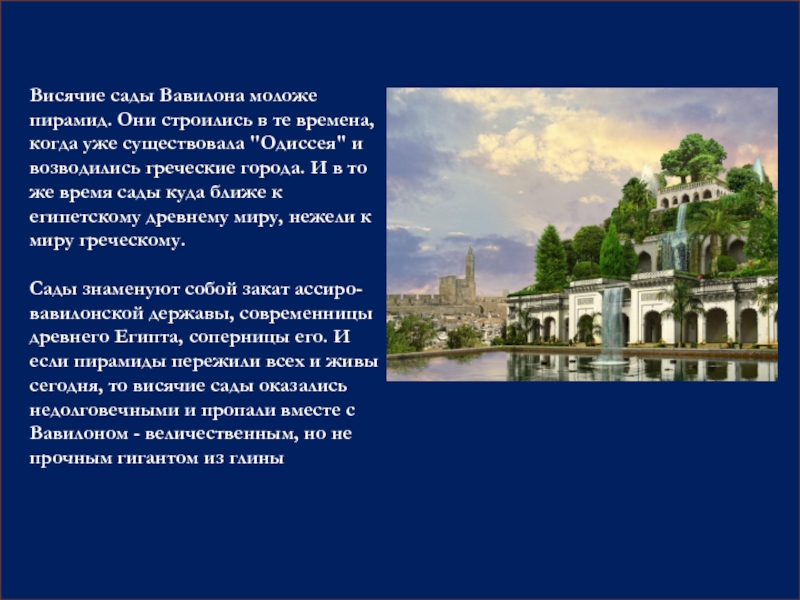 Висячие сады Вавилона моложе пирамид. Они строились в те времена, когда уже существовала "Одиссея" и возводились греческие города. И в то же время сады куда ближе к египетскому древнему миру, нежели к миру греческому.

Сады знаменуют собой закат ассиро-вавилонской державы, современницы древнего Египта, соперницы его. И если пирамиды пережили всех и живы сегодня, то висячие сады оказались недолговечными и пропали вместе с Вавилоном - величественным, но не прочным гигантом из глины